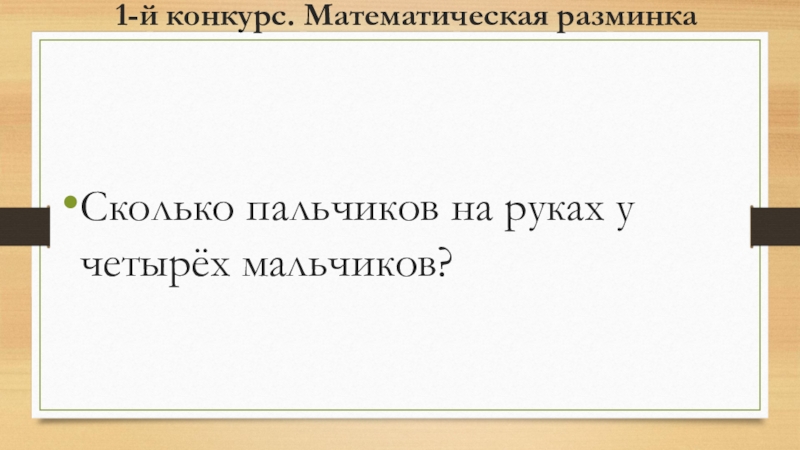 1-й конкурс. Математическая разминка

• Сколько пальчиков на руках у четырёх мальчиков?